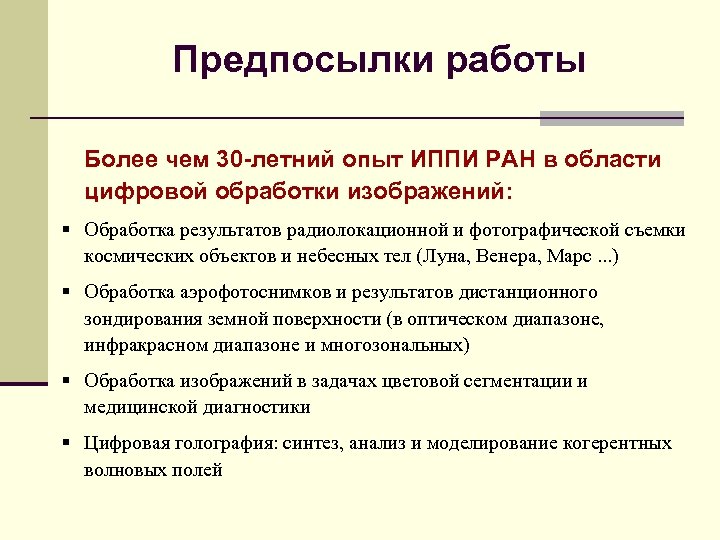 Предпосылки работы

Более чем 30-летний опыт ИППИ РАН в области цифровой обработки изображений:

▪ Обработка результатов радиолокационной и фотографической съемки космических объектов и небесных тел (Луна, Венера, Марс ...)

▪ Обработка аэрофотоснимков и результатов дистанционного зондирования земной поверхности (в оптическом диапазоне, инфракрасном диапазоне и многозональных)

▪ Обработка изображений в задачах цветовой сегментации и медицинской диагностики

▪ Цифровая голография: синтез, анализ и моделирование когерентных волновых полей